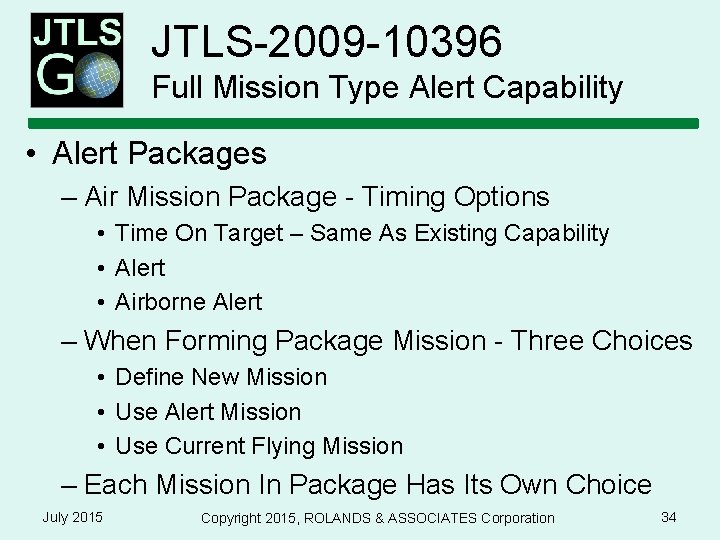 JTLS GO

JTLS-2009-10396
Full Mission Type Alert Capability

• Alert Packages
– Air Mission Package - Timing Options
• Time On Target – Same As Existing Capability
• Alert
• Airborne Alert
– When Forming Package Mission - Three Choices
• Define New Mission
• Use Alert Mission
• Use Current Flying Mission
– Each Mission In Package Has Its Own Choice

July 2015 Copyright 2015, ROLANDS & ASSOCIATES Corporation 34